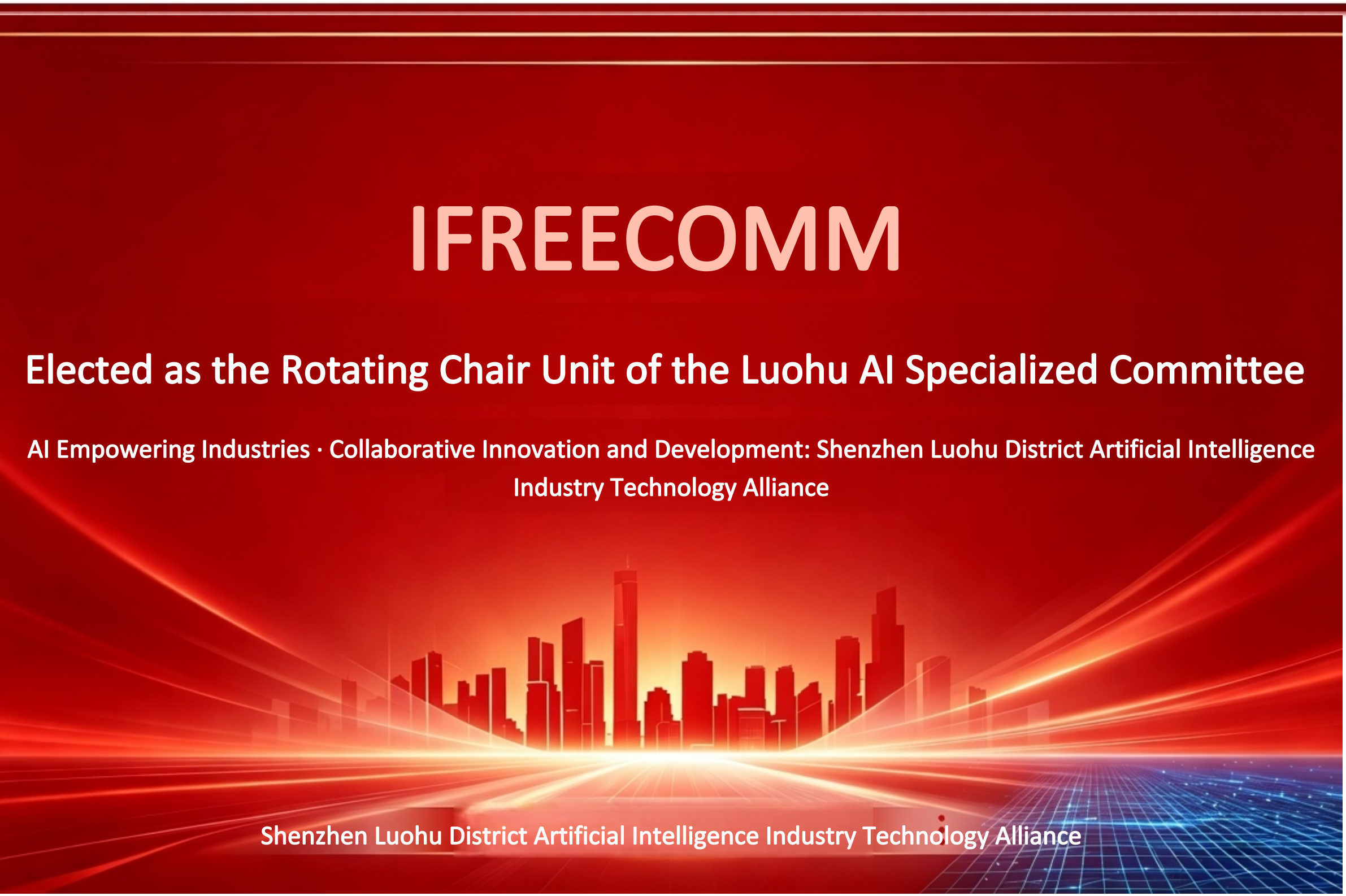 IFREECOMM

Elected as the Rotating Chair Unit of the Luohu AI Specialized Committee

AI Empowering Industries · Collaborative Innovation and Development: Shenzhen Luohu District Artificial Intelligence Industry Technology Alliance

Shenzhen Luohu District Artificial Intelligence Industry Technology Alliance